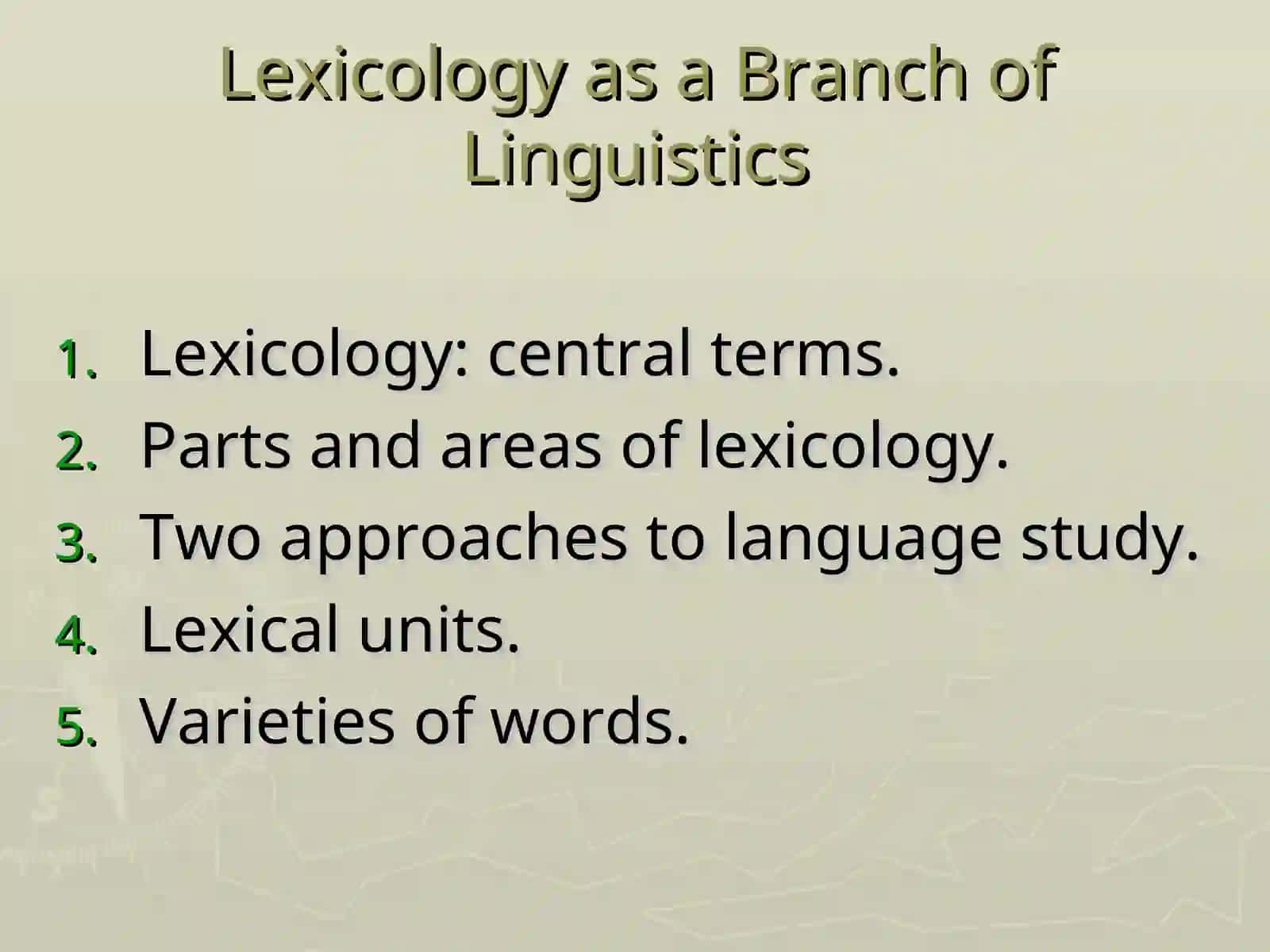 Lexicology as a Branch of Linguistics

1. Lexicology: central terms.
2. Parts and areas of lexicology.
3. Two approaches to language study.
4. Lexical units.
5. Varieties of words.